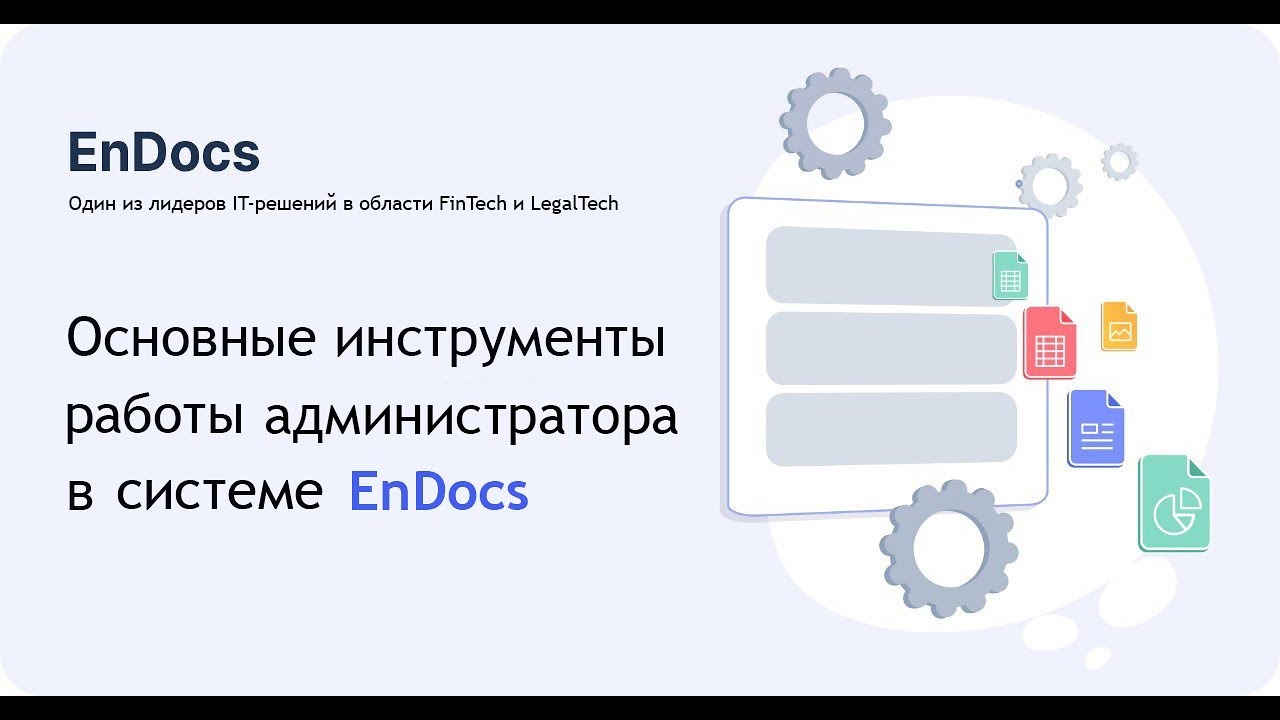 EnDocs

Один из лидеров IT-решений в области FinTech и LegalTech

Основные инструменты работы администратора в системе EnDocs